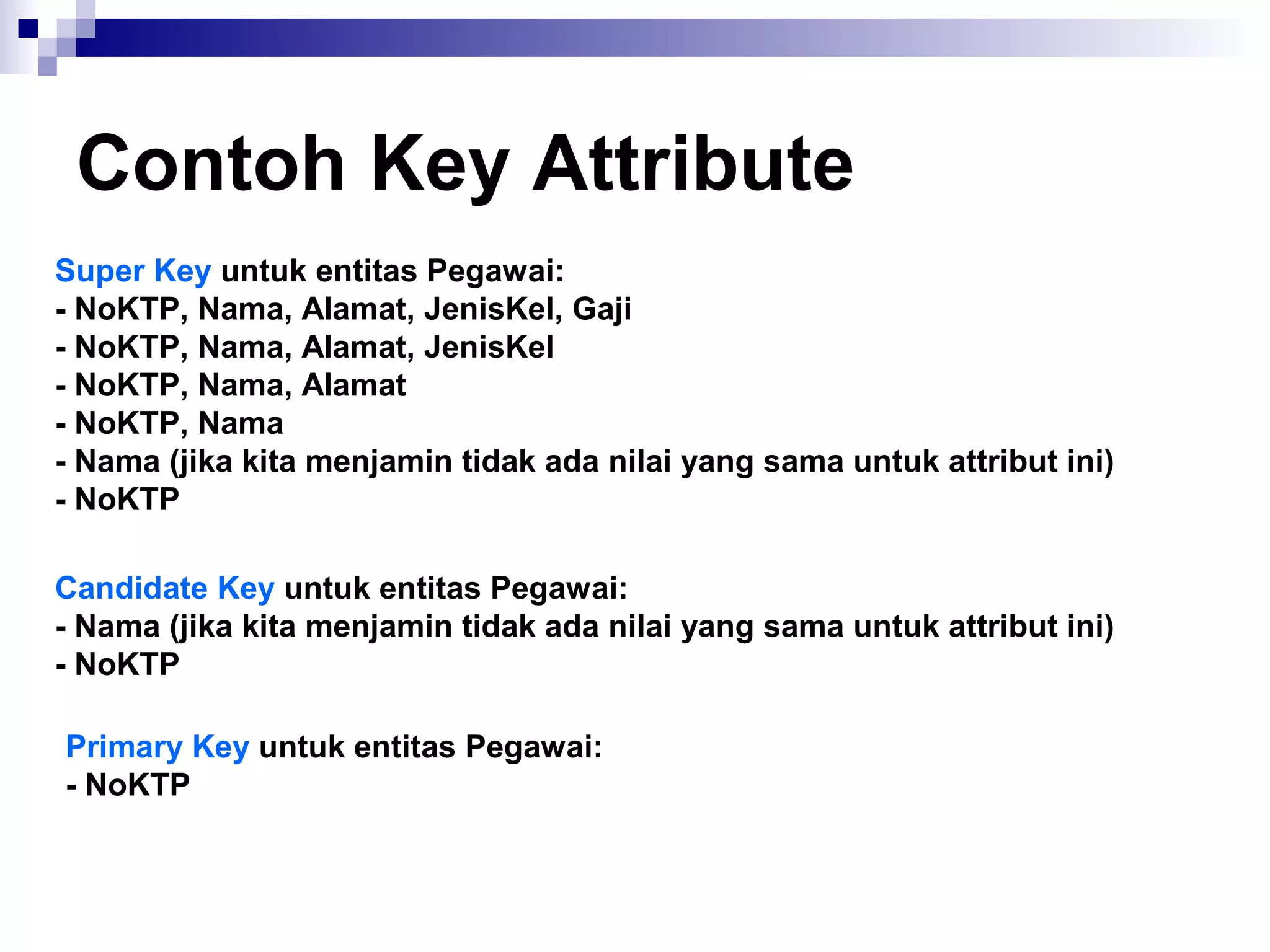 Contoh Key Attribute

Super Key untuk entitas Pegawai:
- NoKTP, Nama, Alamat, JenisKel, Gaji
- NoKTP, Nama, Alamat, JenisKel
- NoKTP, Nama, Alamat
- NoKTP, Nama
- Nama (jika kita menjamin tidak ada nilai yang sama untuk attribut ini)
- NoKTP

Candidate Key untuk entitas Pegawai:
- Nama (jika kita menjamin tidak ada nilai yang sama untuk attribut ini)
- NoKTP

Primary Key untuk entitas Pegawai:
- NoKTP